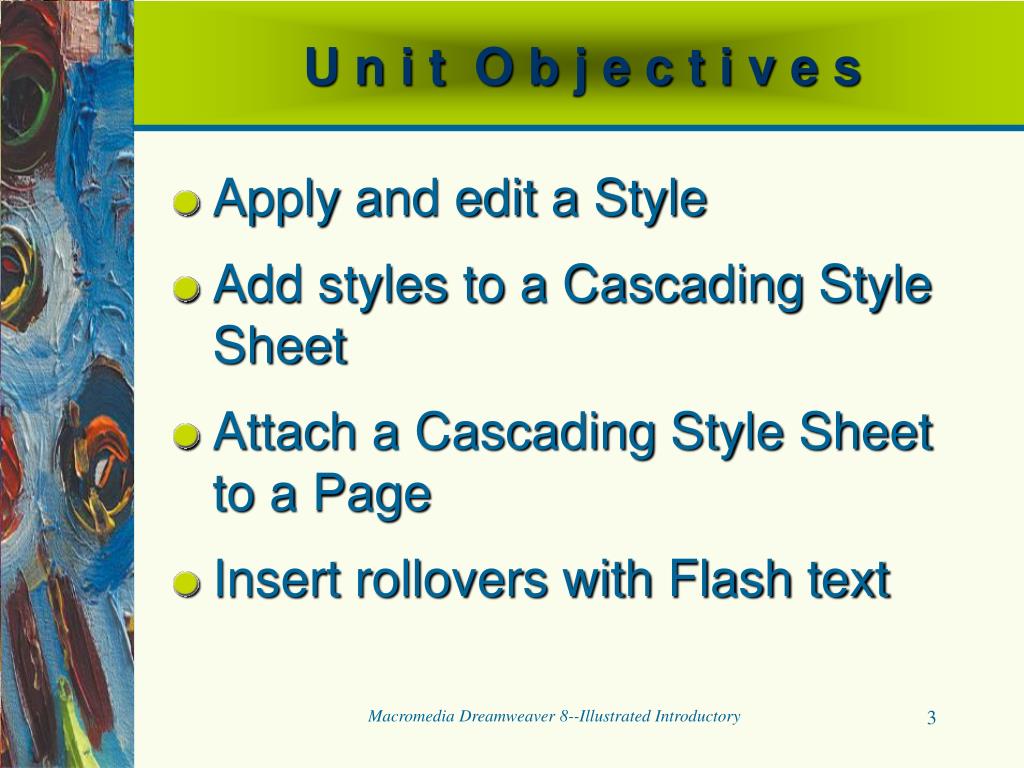 Unit Objectives

Apply and edit a Style

Add styles to a Cascading Style Sheet

Attach a Cascading Style Sheet to a Page

Insert rollovers with Flash text

Macromedia Dreamweaver 8--Illustrated Introductory

3